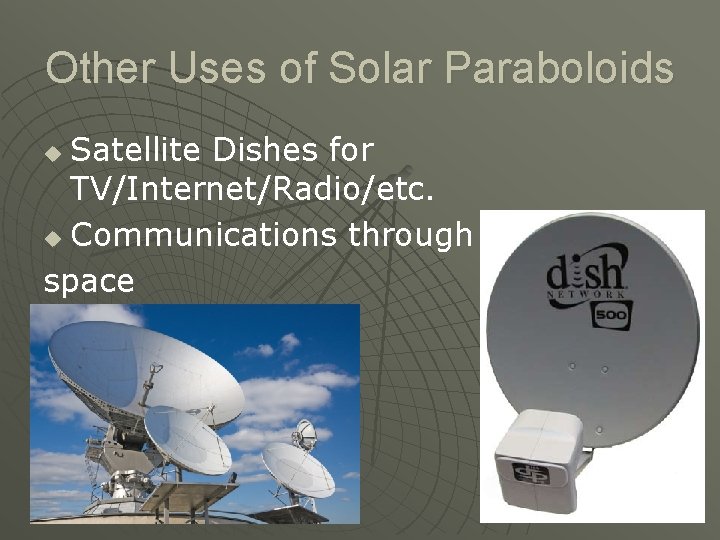 Other Uses of Solar Paraboloids

Satellite Dishes for TV/Internet/Radio/etc.

Communications through space

dish NETWORK 500